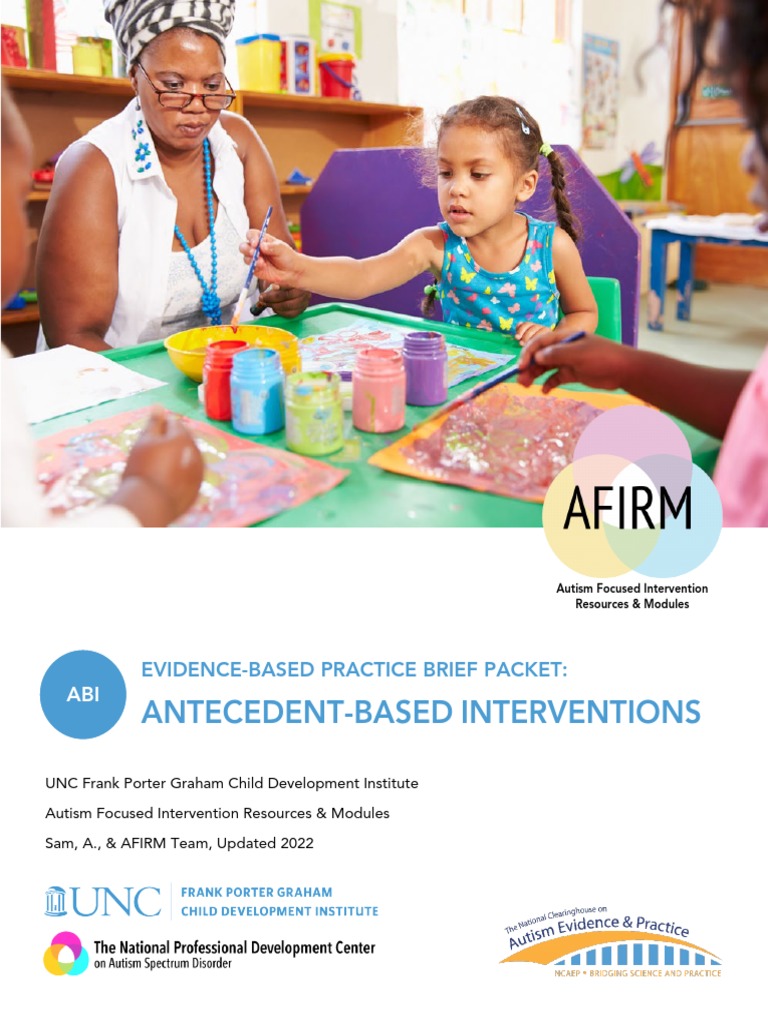 AFIRM
Autism Focused Intervention Resources & Modules

ABI

EVIDENCE-BASED PRACTICE BRIEF PACKET:
ANTECEDENT-BASED INTERVENTIONS

UNC Frank Porter Graham Child Development Institute
Autism Focused Intervention Resources & Modules
Sam, A., & AFIRM Team, Updated 2022

UNC FRANK PORTER GRAHAM CHILD DEVELOPMENT INSTITUTE

The National Professional Development Center on Autism Spectrum Disorder

The National Clearinghouse on Autism Evidence & Practice
NCAEP • BRIDGING SCIENCE AND PRACTICE